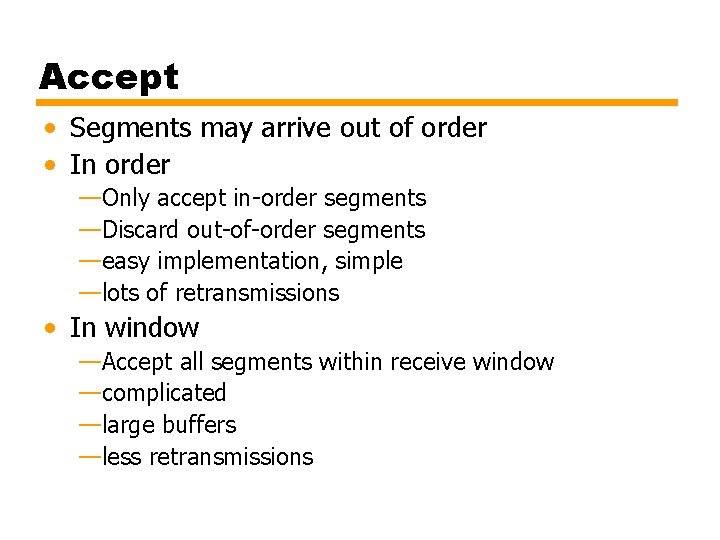 Accept

• Segments may arrive out of order
• In order
—Only accept in-order segments
—Discard out-of-order segments
—easy implementation, simple
—lots of retransmissions
• In window
—Accept all segments within receive window
—complicated
—large buffers
—less retransmissions